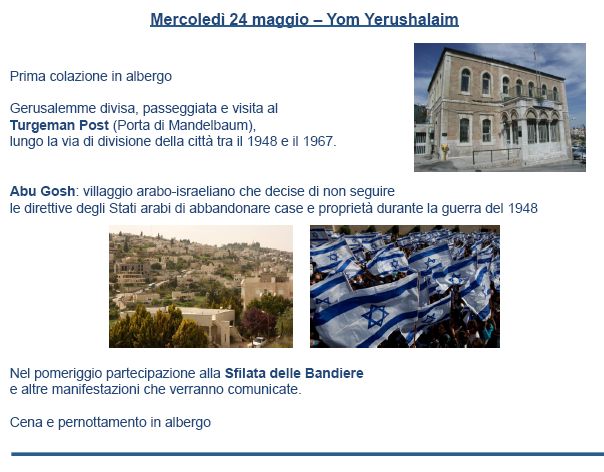 Mercoledì 24 maggio – Yom Yerushalaim

Prima colazione in albergo

Gerusalemme divisa, passeggiata e visita al
Turgeman Post (Porta di Mandelbaum),
lungo la via di divisione della città tra il 1948 e il 1967.

Abu Gosh: villaggio arabo-israeliano che decise di non seguire
le direttive degli Stati arabi di abbandonare case e proprietà durante la guerra del 1948

Nel pomeriggio partecipazione alla Sfilata delle Bandiere
e altre manifestazioni che verranno comunicate.

Cena e pernottamento in albergo